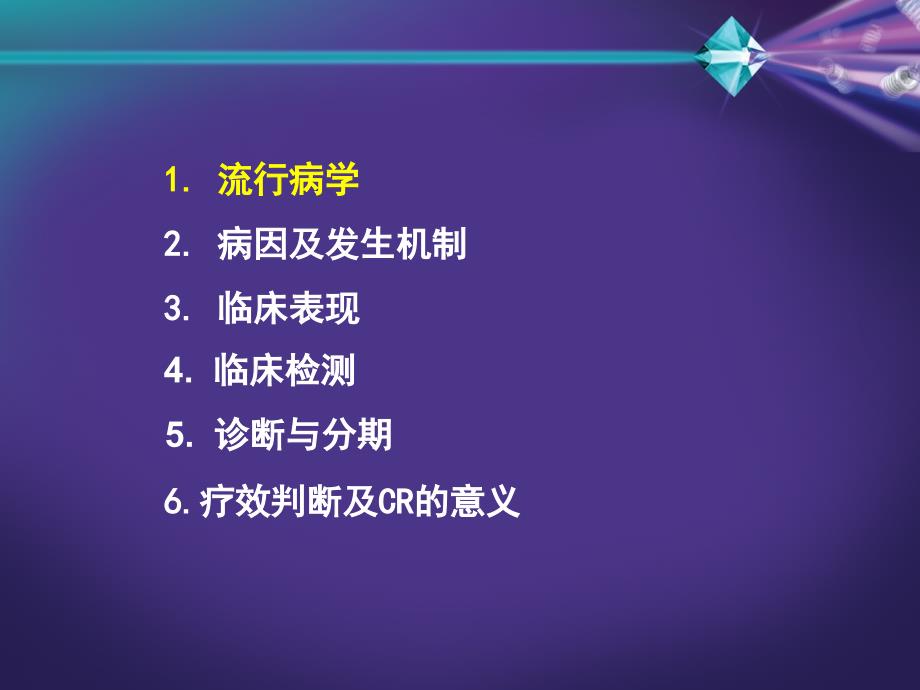 1. 流行病学

2. 病因及发生机制

3. 临床表现

4. 临床检测

5. 诊断与分期

6. 疗效判断及CR的意义